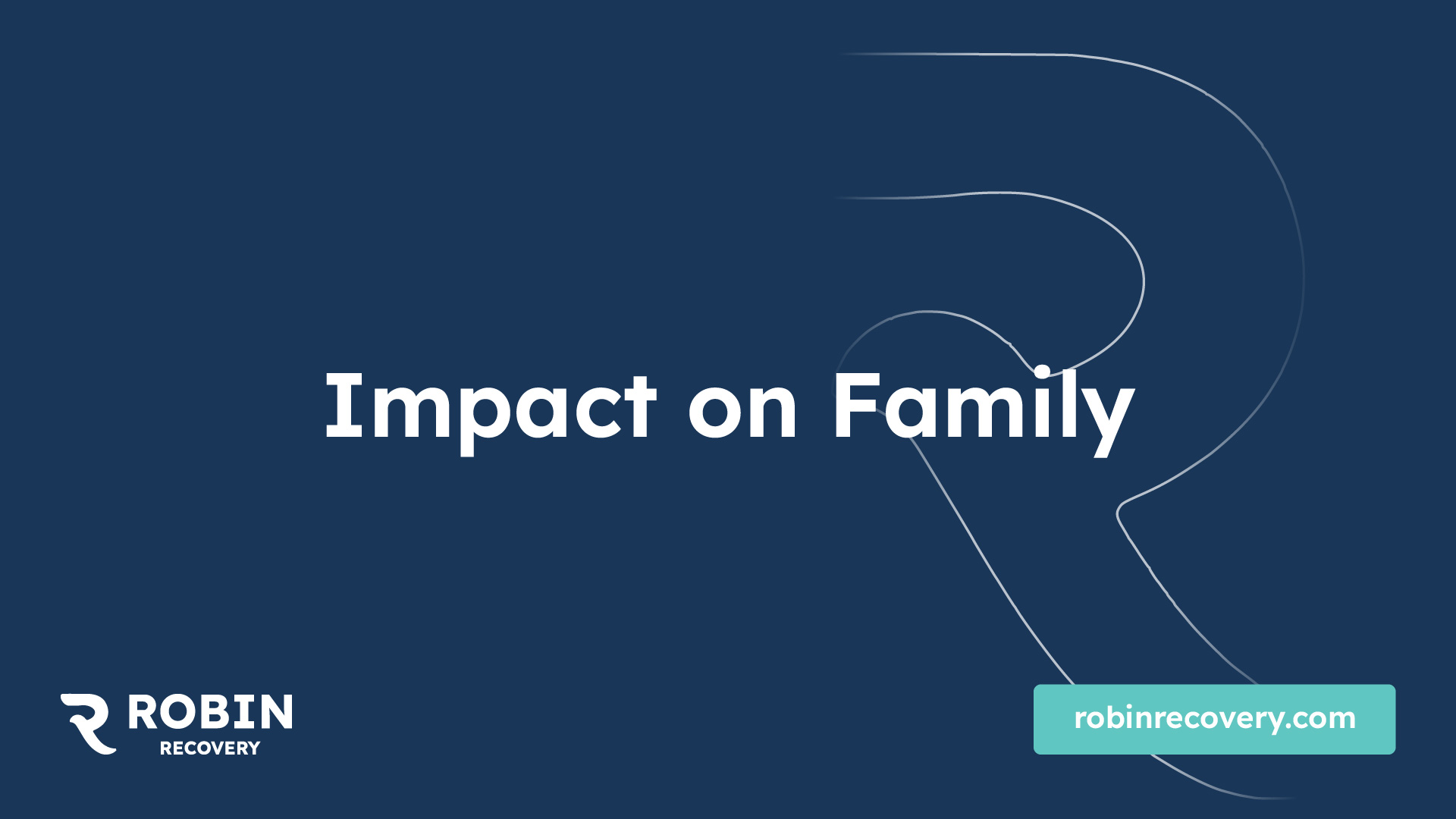 Impact on Family

ROBIN
RECOVERY

robinrecovery.com